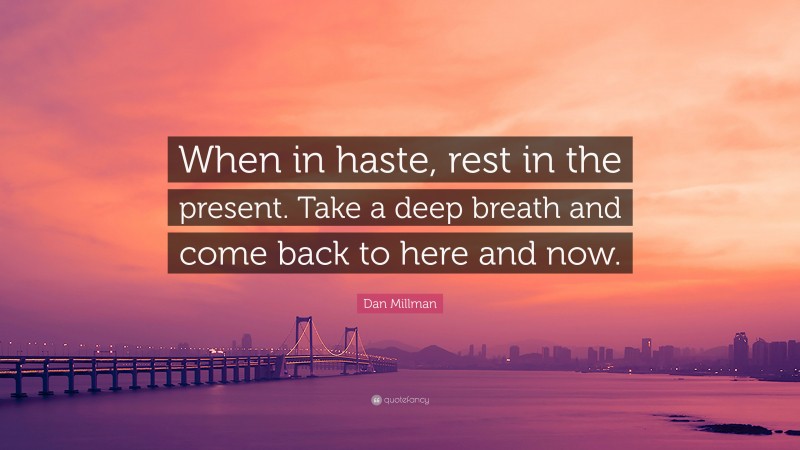 When in haste, rest in the present. Take a deep breath and come back to here and now.

Dan Millman

quotefancy